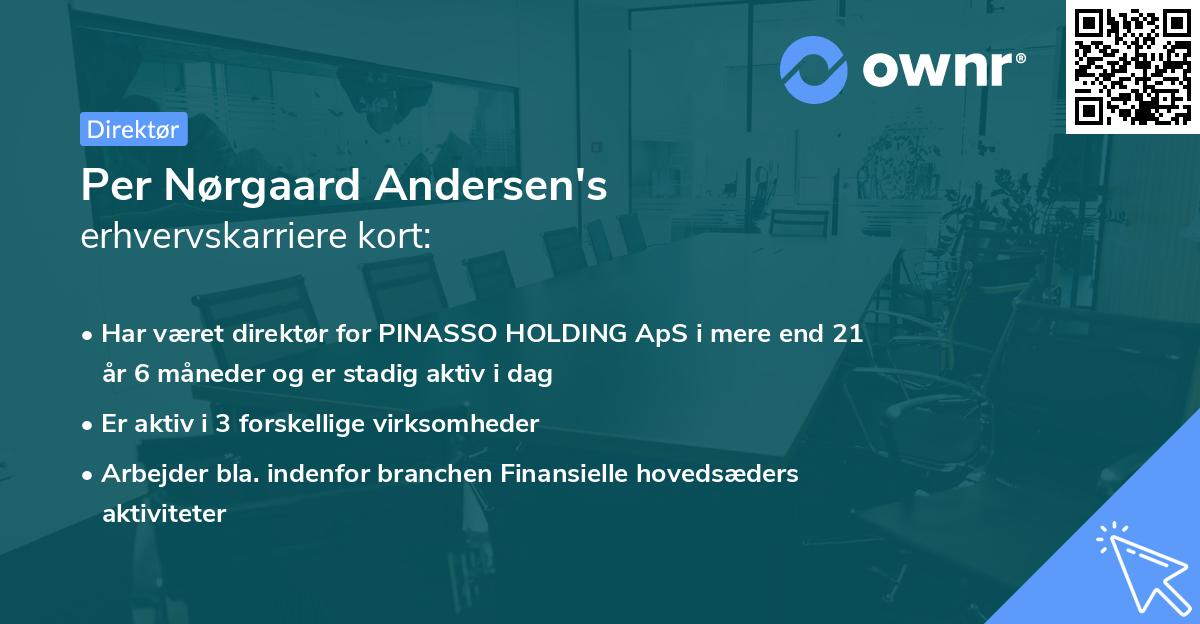 ownr®

Direktør

Per Nørgaard Andersen's
erhvervskarriere kort:

• Har været direktør for PINASSO HOLDING ApS i mere end 21 år 6 måneder og er stadig aktiv i dag

• Er aktiv i 3 forskellige virksomheder

• Arbejder bla. indenfor branchen Finansielle hovedsæders aktiviteter